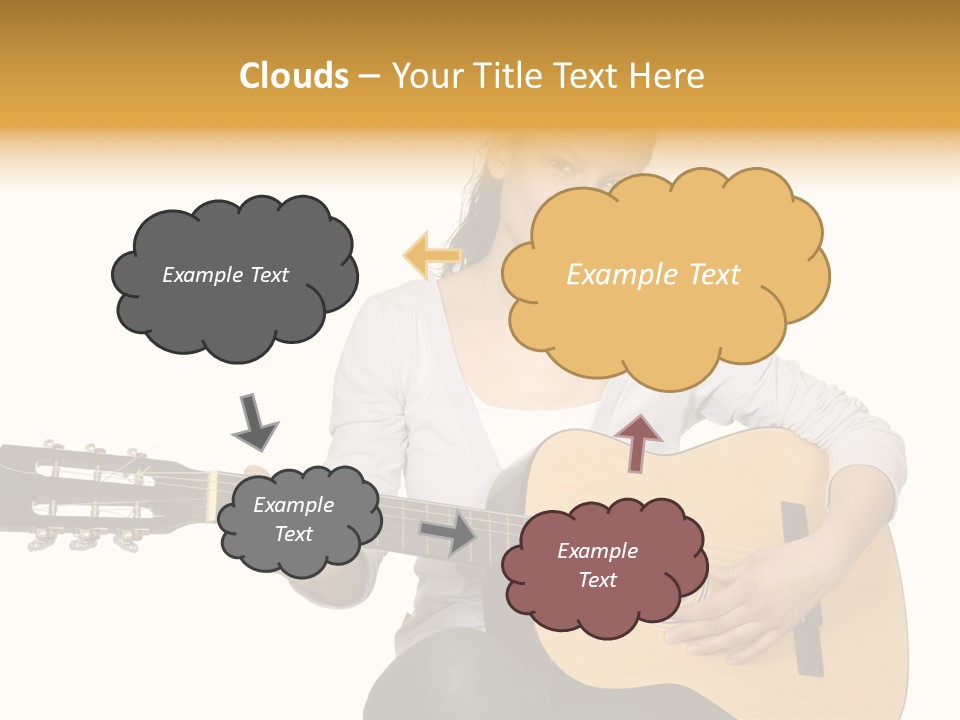 Clouds – Your Title Text Here

Example Text

Example Text

Example Text

Example Text